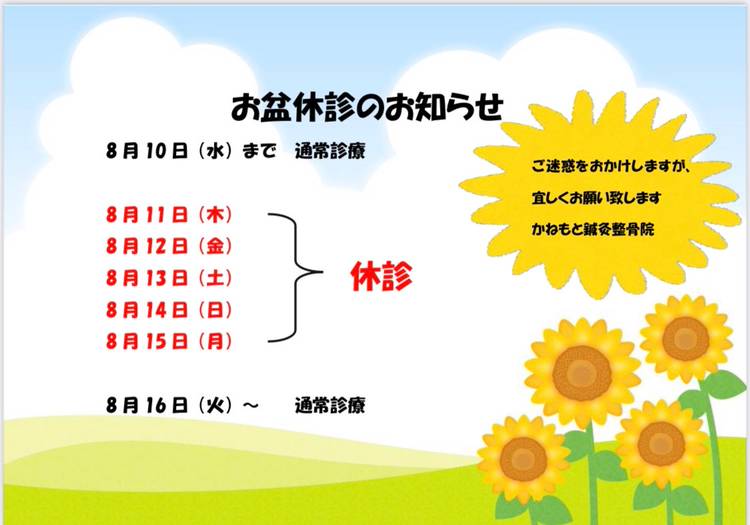 お盆休診のお知らせ

8月10日（水）まで　通常診療

8月11日（木）
8月12日（金）
8月13日（土）
8月14日（日）
8月15日（月）

休診

8月16日（火）～　通常診療

ご迷惑をおかけしますが、
宜しくお願い致します
かねもと鍼灸整骨院